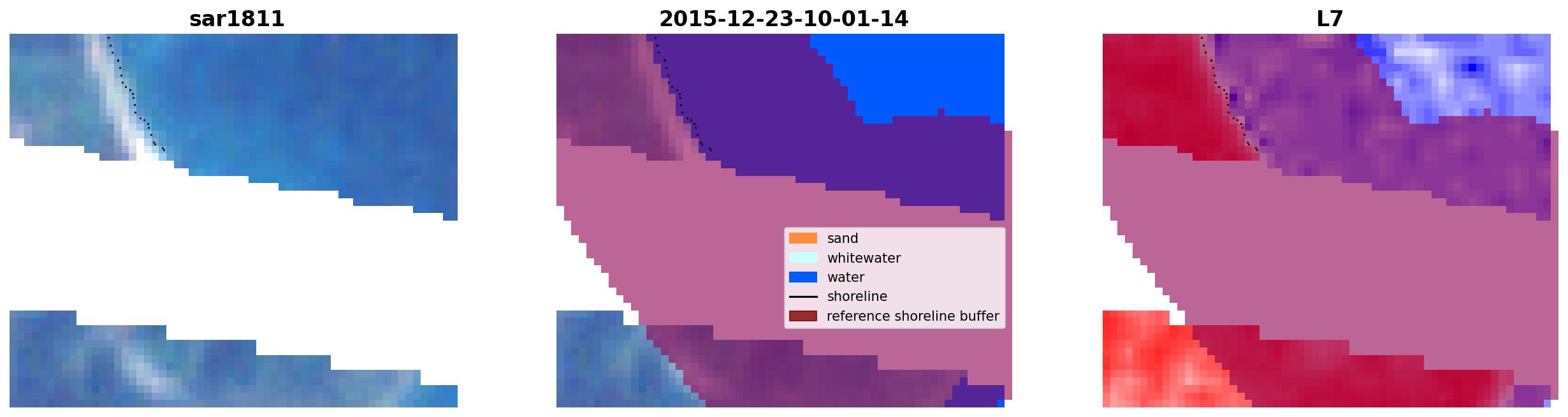 sar1811

2015-12-23-10-01-14

sand
whitewater
water
shoreline
reference shoreline buffer

L7